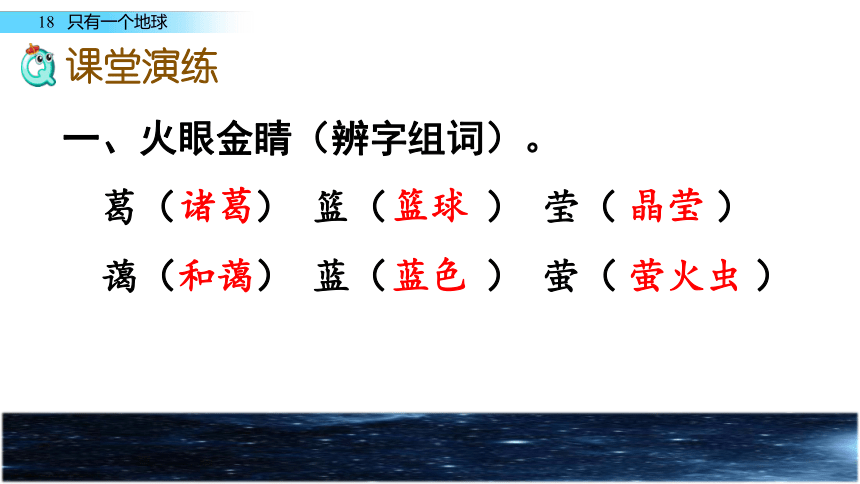 18 只有一个地球

课堂演练

一、火眼金睛（辨字组词）。

葛（诸葛） 篮（篮球 ） 莹（ 晶莹 ）

蔼（和蔼） 蓝（蓝色 ） 萤（ 萤火虫 ）